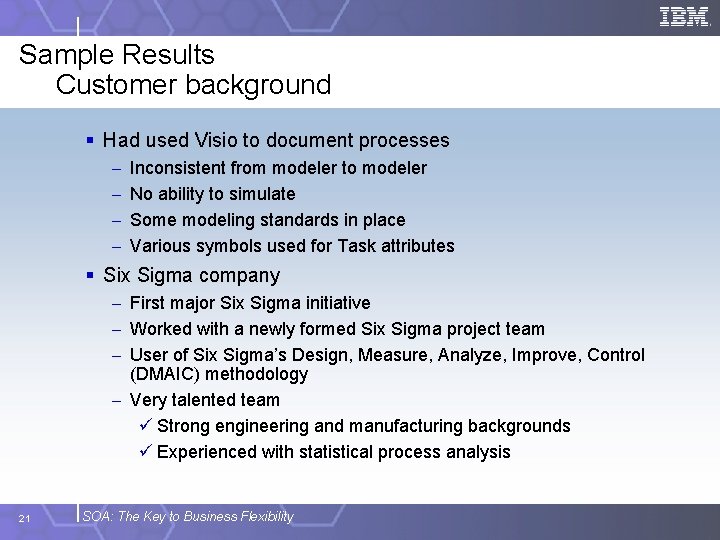 IBM

Sample Results
Customer background

▪ Had used Visio to document processes
– Inconsistent from modeler to modeler
– No ability to simulate
– Some modeling standards in place
– Various symbols used for Task attributes
▪ Six Sigma company
– First major Six Sigma initiative
– Worked with a newly formed Six Sigma project team
– User of Six Sigma's Design, Measure, Analyze, Improve, Control (DMAIC) methodology
– Very talented team
✓ Strong engineering and manufacturing backgrounds
✓ Experienced with statistical process analysis

21 SOA: The Key to Business Flexibility